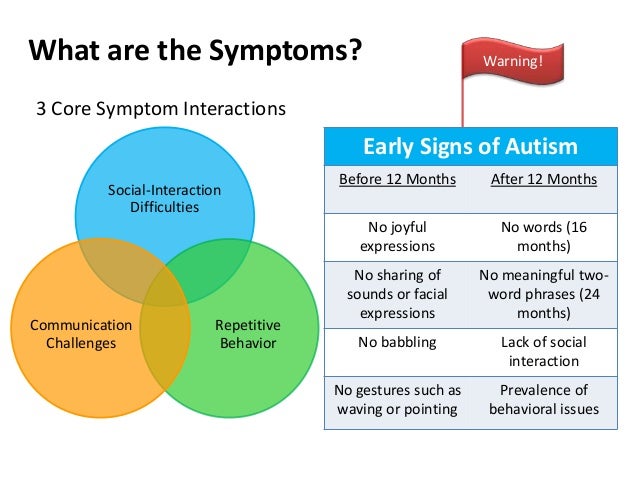 What are the Symptoms?

3 Core Symptom Interactions

Social-Interaction Difficulties

Communication Challenges

Repetitive Behavior

Warning!

Early Signs of Autism

| Before 12 Months | After 12 Months |
|---|---|
| No joyful expressions | No words (16 months) |
| No sharing of sounds or facial expressions | No meaningful two-word phrases (24 months) |
| No babbling | Lack of social interaction |
| No gestures such as waving or pointing | Prevalence of behavioral issues |